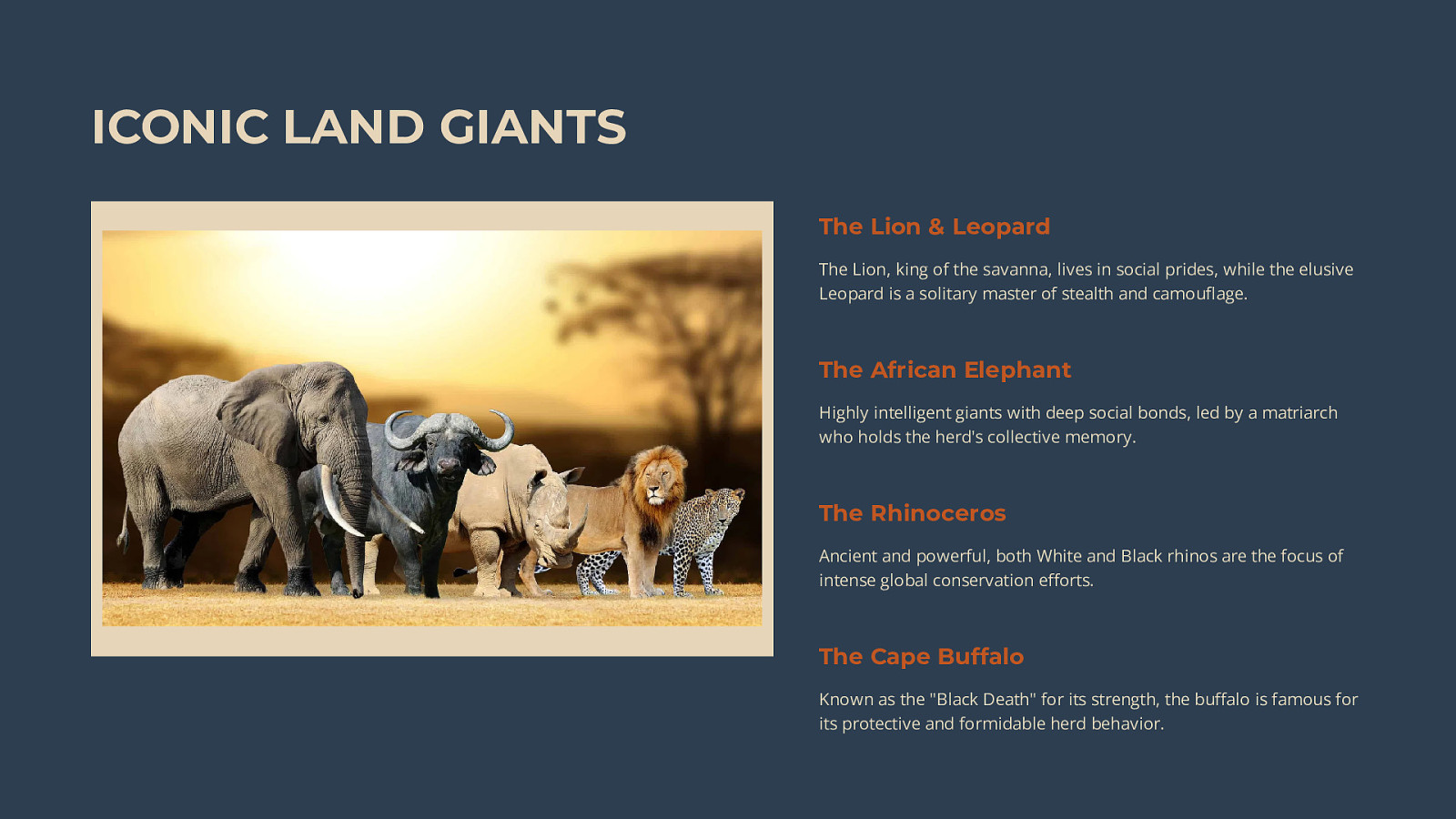 ICONIC LAND GIANTS

The Lion & Leopard

The Lion, king of the savanna, lives in social prides, while the elusive Leopard is a solitary master of stealth and camouflage.

The African Elephant

Highly intelligent giants with deep social bonds, led by a matriarch who holds the herd's collective memory.

The Rhinoceros

Ancient and powerful, both White and Black rhinos are the focus of intense global conservation efforts.

The Cape Buffalo

Known as the "Black Death" for its strength, the buffalo is famous for its protective and formidable herd behavior.